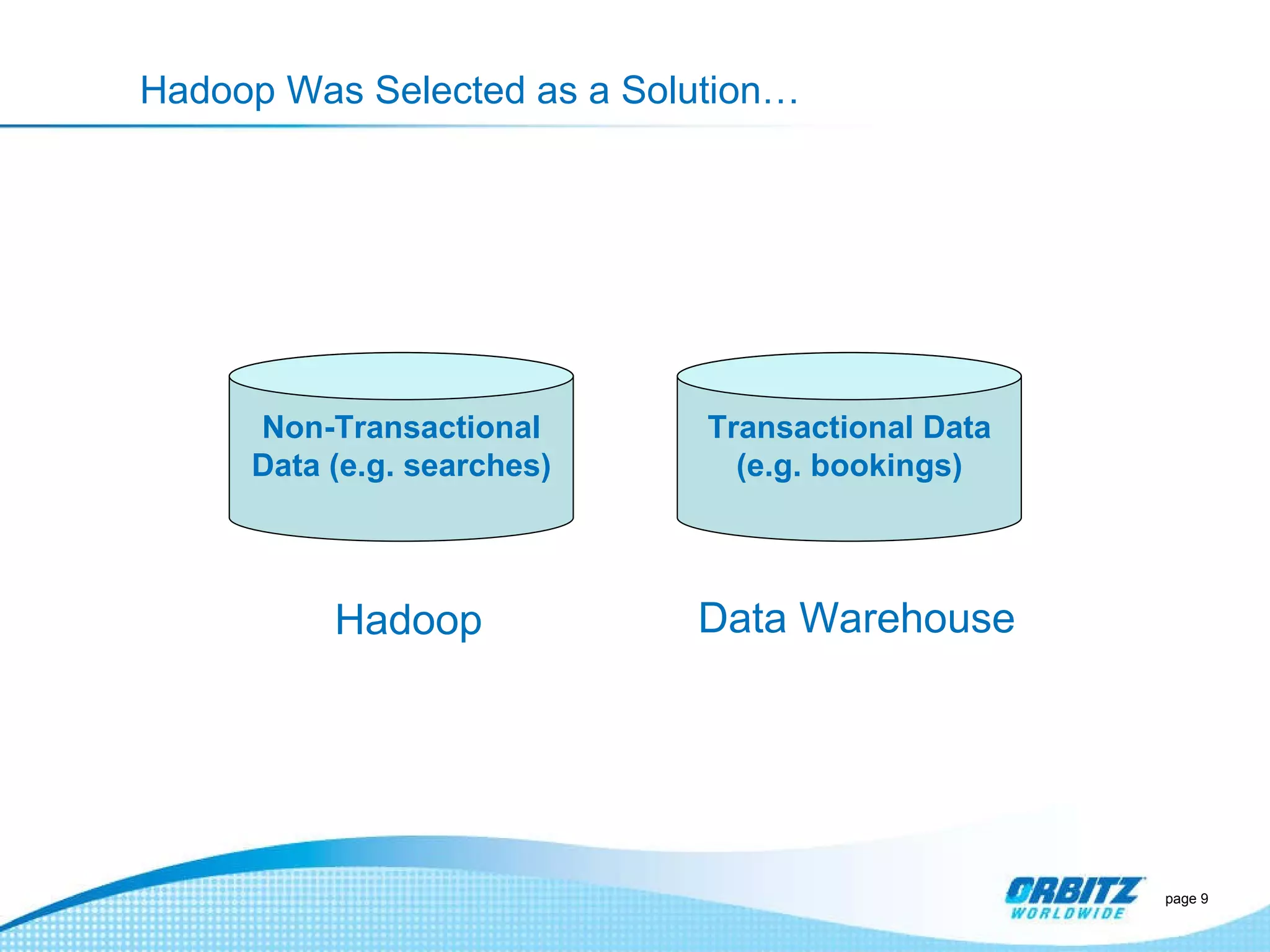 Hadoop Was Selected as a Solution…

Non-Transactional Data (e.g. searches)

Transactional Data (e.g. bookings)

Hadoop

Data Warehouse

ORBITZ WORLDWIDE

page 9